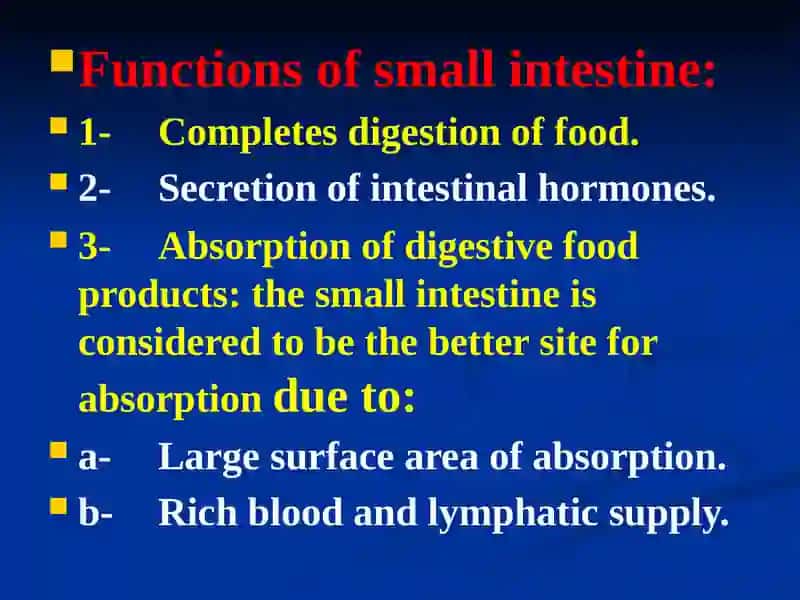 Functions of small intestine:

1- Completes digestion of food.

2- Secretion of intestinal hormones.

3- Absorption of digestive food products: the small intestine is considered to be the better site for absorption due to:

a- Large surface area of absorption.

b- Rich blood and lymphatic supply.